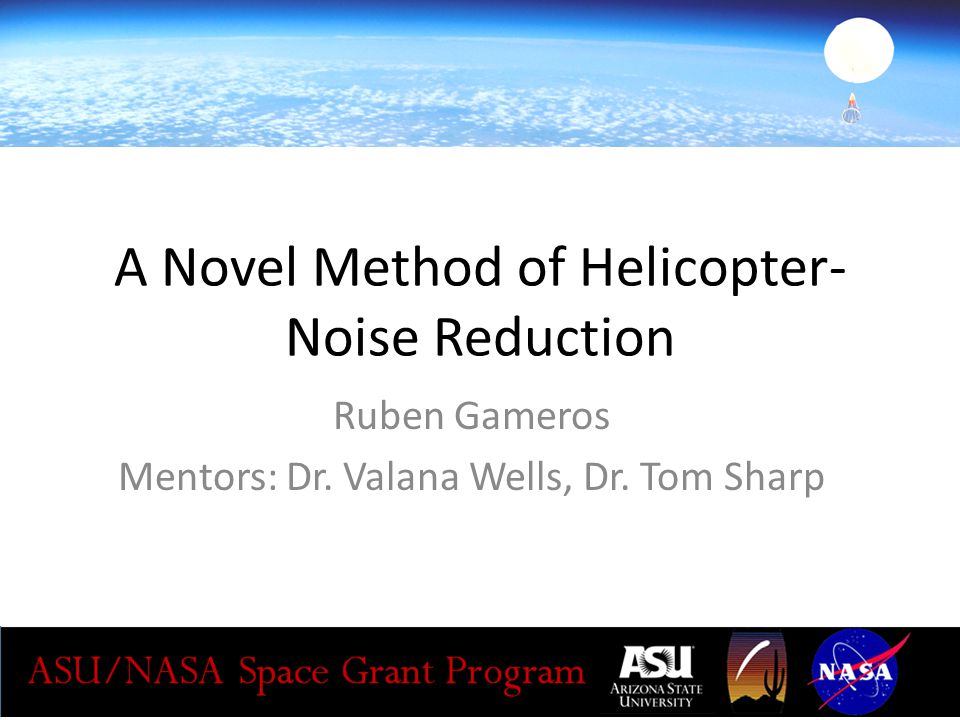 A Novel Method of Helicopter-Noise Reduction

Ruben Gameros

Mentors: Dr. Valana Wells, Dr. Tom Sharp

ASU/NASA Space Grant Program

ASU ARIZONA STATE UNIVERSITY

NASA